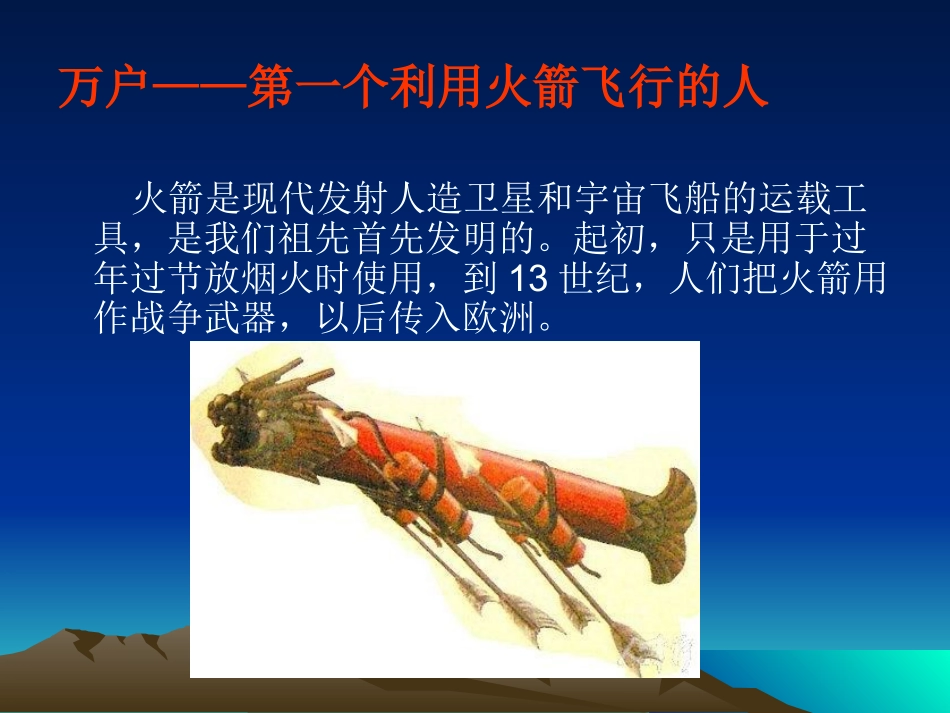 万户——第一个利用火箭飞行的人

火箭是现代发射人造卫星和宇宙飞船的运载工具，是我们祖先首先发明的。起初，只是用于过年过节放烟火时使用，到 13 世纪，人们把火箭用作战争武器，以后传入欧洲。